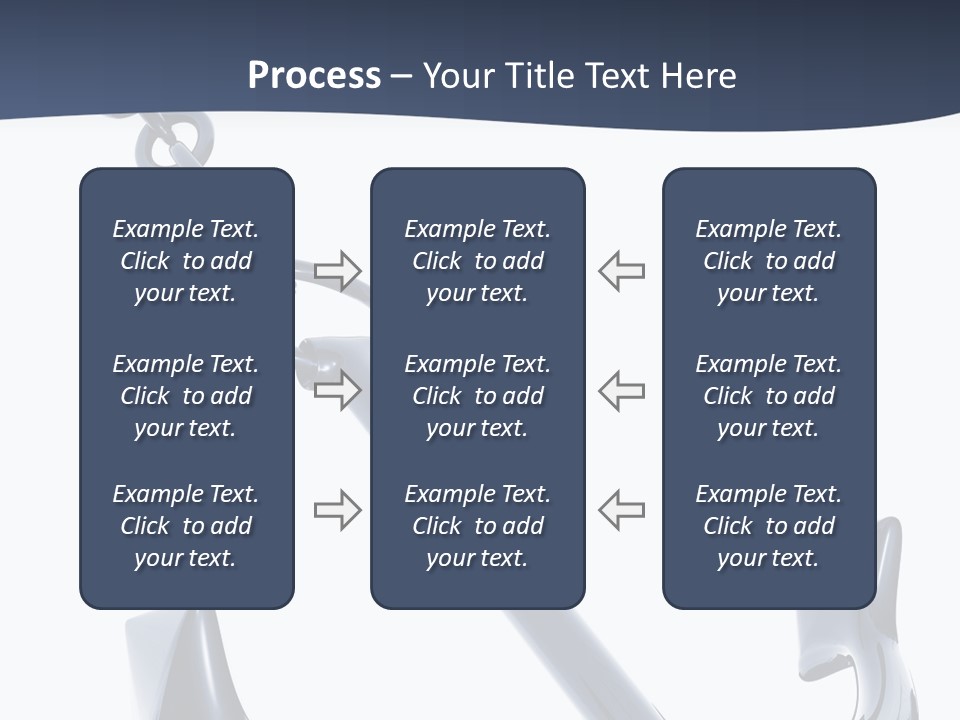 Process – Your Title Text Here

Example Text. Click to add your text.

Example Text. Click to add your text.

Example Text. Click to add your text.

Example Text. Click to add your text.

Example Text. Click to add your text.

Example Text. Click to add your text.

Example Text. Click to add your text.

Example Text. Click to add your text.

Example Text. Click to add your text.